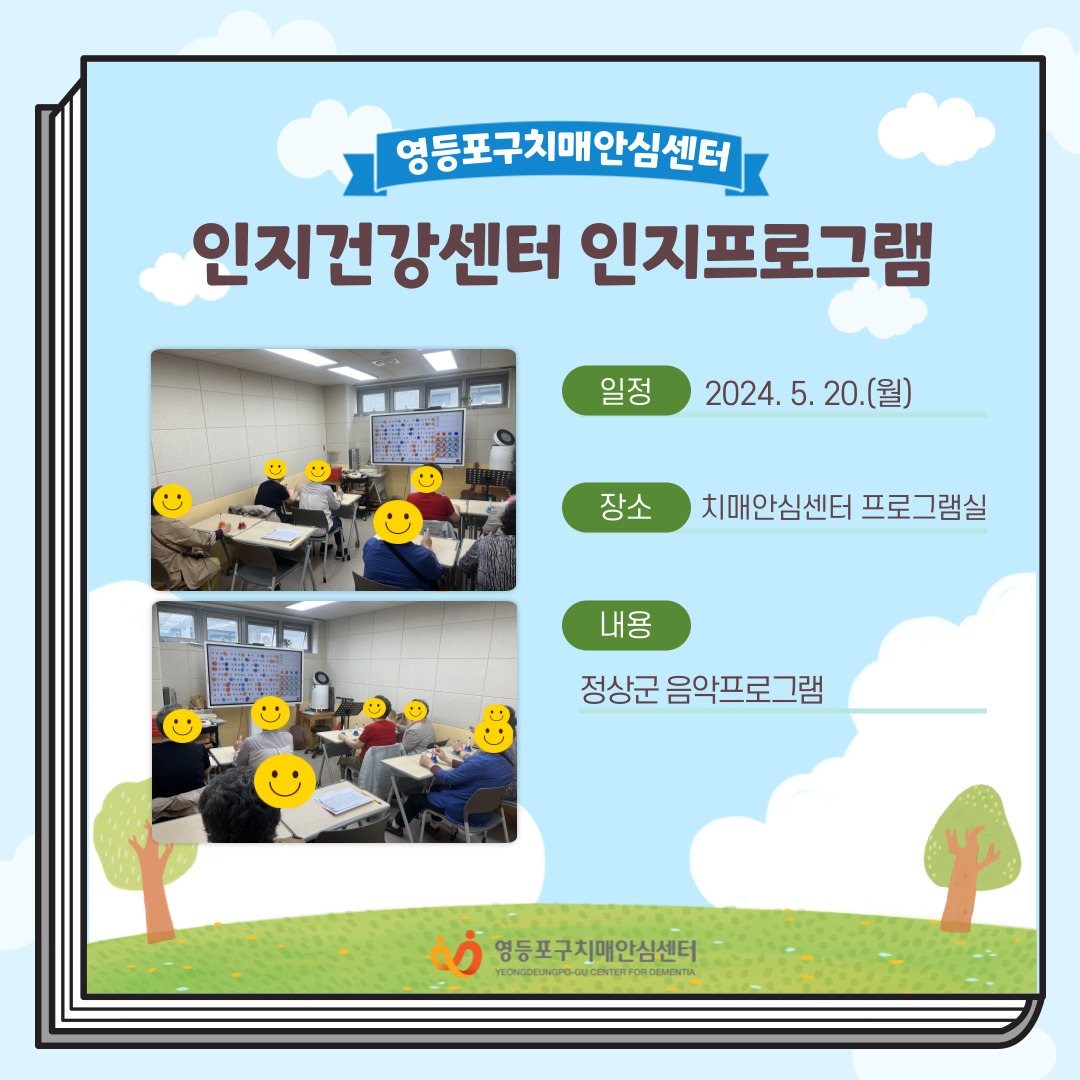 영등포구치매안심센터

인지건강센터 인지프로그램

일정 2024. 5. 20.(월)

장소 치매안심센터 프로그램실

내용

정상군 음악프로그램

영등포구치매안심센터
YEONGDEUNGPO-GU CENTER FOR DEMENTIA